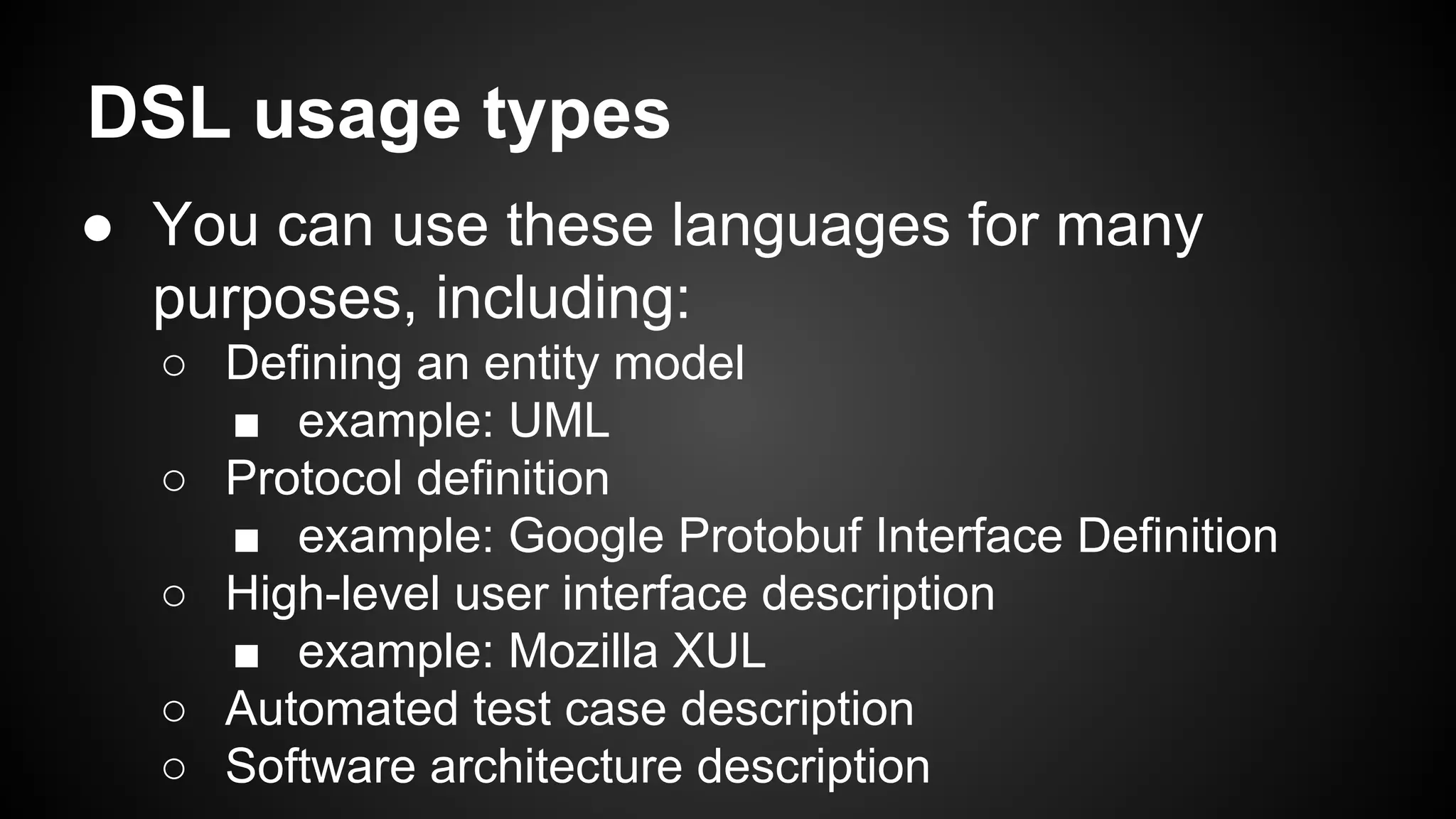 DSL usage types

● You can use these languages for many purposes, including:
○ Defining an entity model
■ example: UML
○ Protocol definition
■ example: Google Protobuf Interface Definition
○ High-level user interface description
■ example: Mozilla XUL
○ Automated test case description
○ Software architecture description